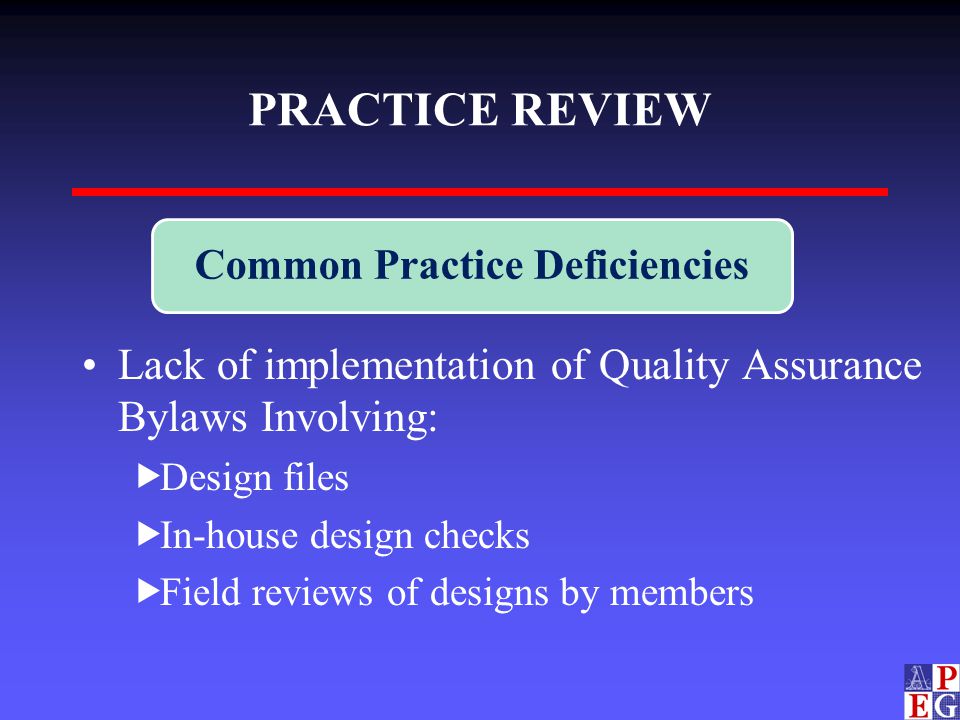 PRACTICE REVIEW

Common Practice Deficiencies

• Lack of implementation of Quality Assurance Bylaws Involving:

▶Design files

▶In-house design checks

▶Field reviews of designs by members

A P
E G